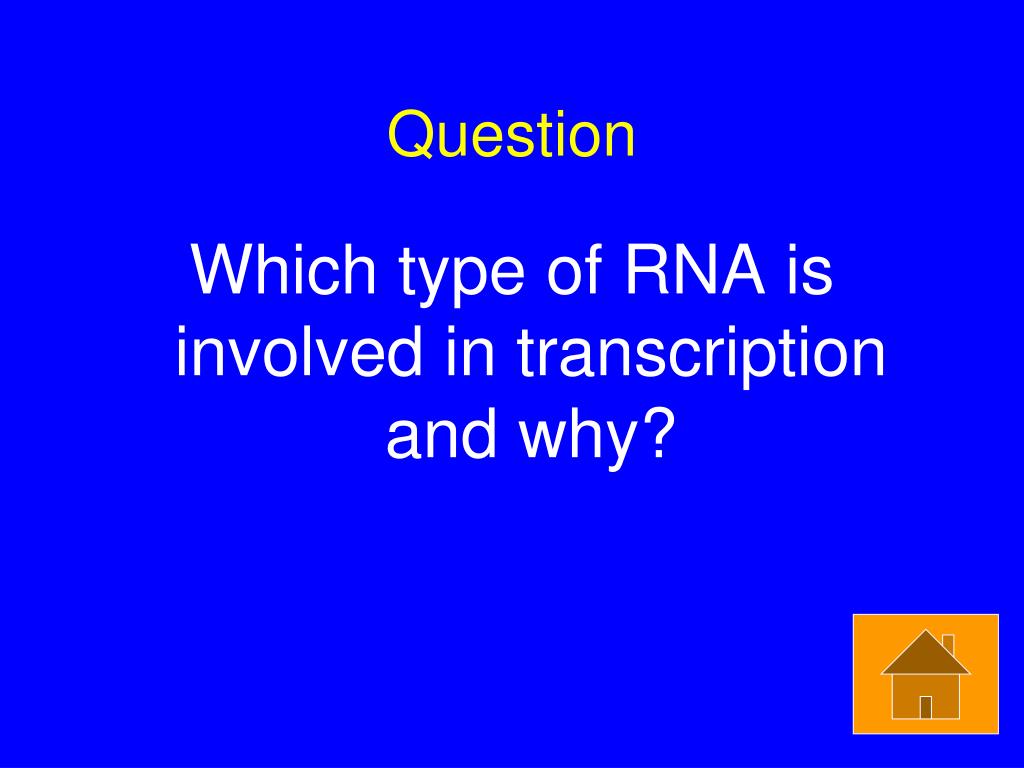 Question

Which type of RNA is involved in transcription and why?